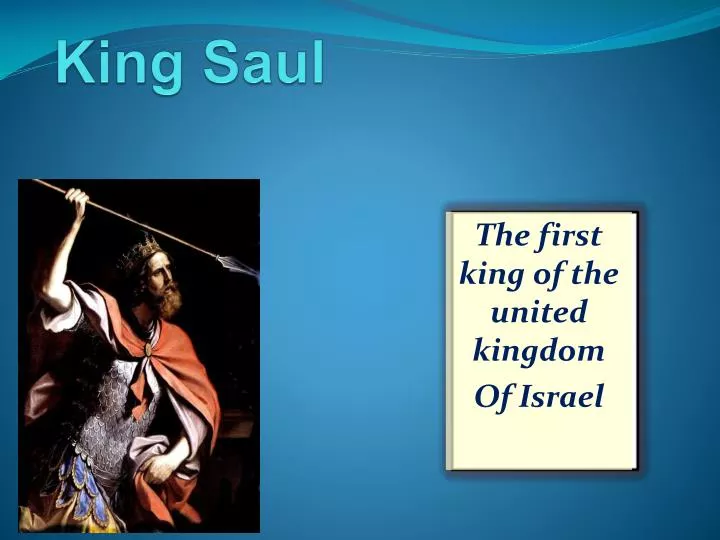 King Saul

The first king of the united kingdom
Of Israel